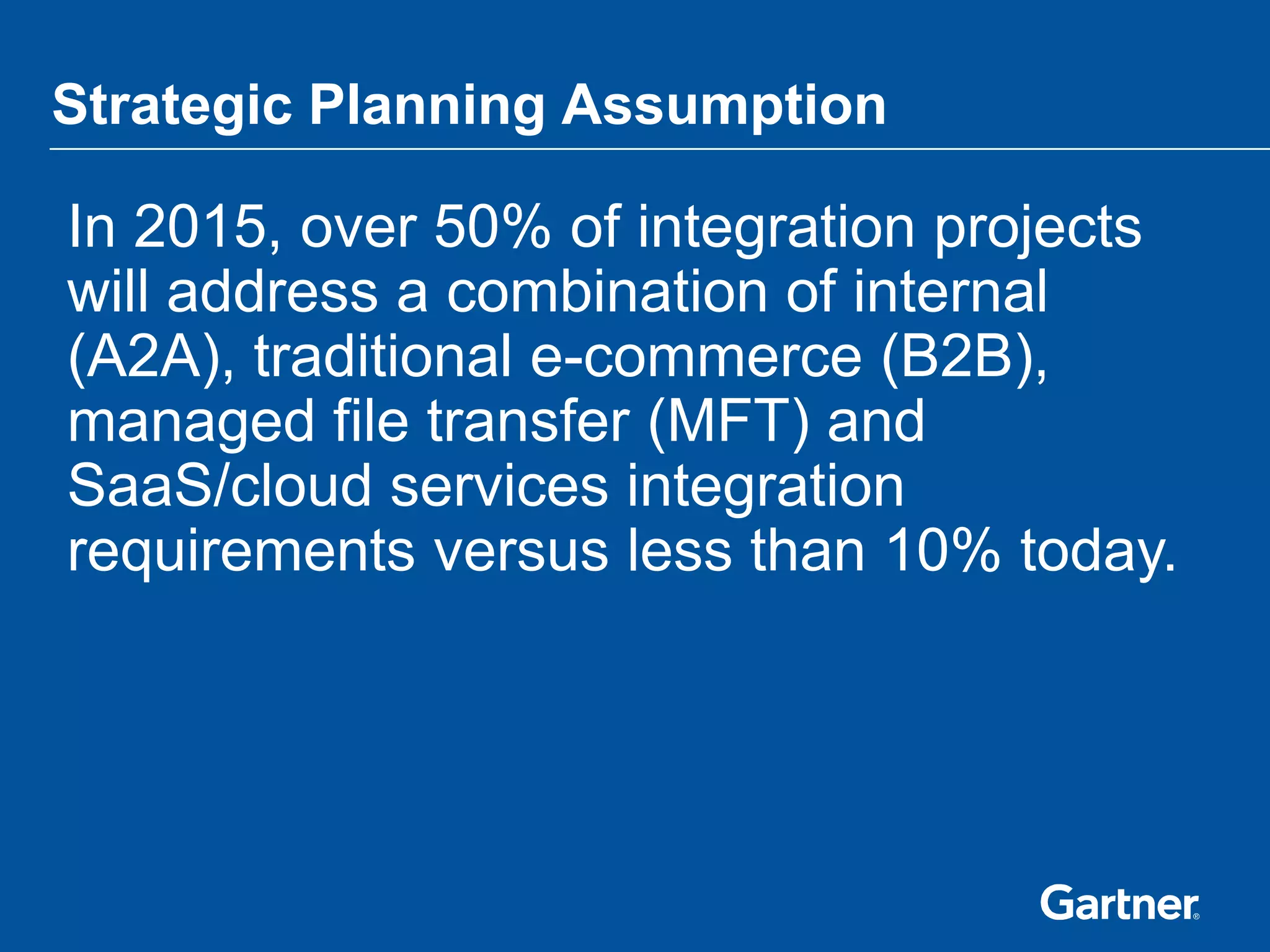 Strategic Planning Assumption

In 2015, over 50% of integration projects will address a combination of internal (A2A), traditional e-commerce (B2B), managed file transfer (MFT) and SaaS/cloud services integration requirements versus less than 10% today.

Gartner®